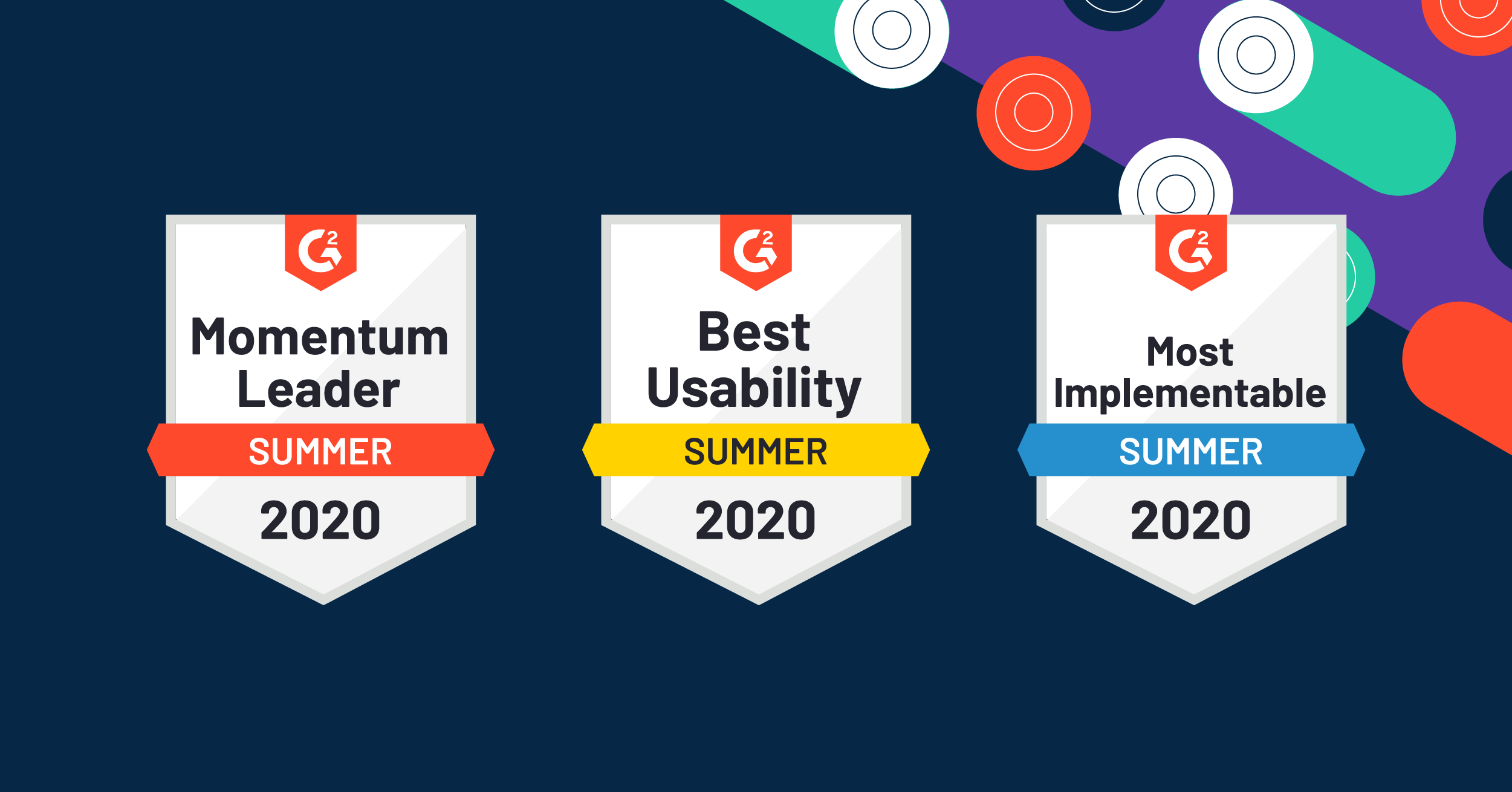 G2

Momentum Leader

SUMMER

2020

G2

Best Usability

SUMMER

2020

G2

Most Implementable

SUMMER

2020